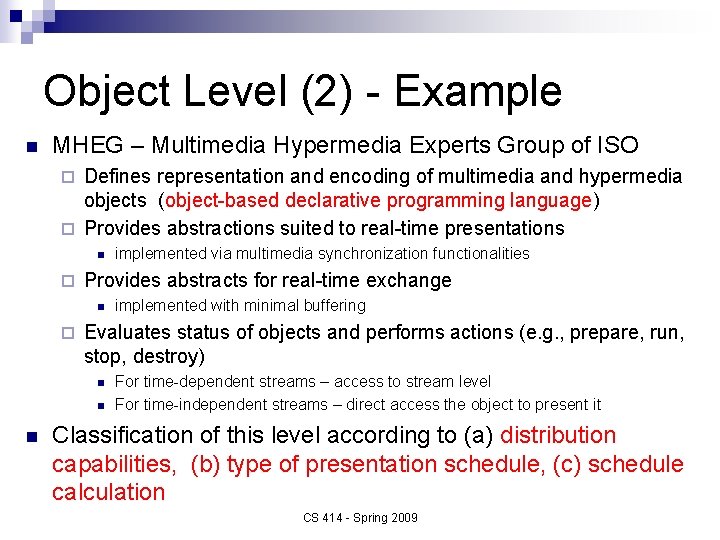 Object Level (2) - Example

MHEG – Multimedia Hypermedia Experts Group of ISO

Defines representation and encoding of multimedia and hypermedia objects (object-based declarative programming language)

Provides abstractions suited to real-time presentations

implemented via multimedia synchronization functionalities

Provides abstracts for real-time exchange

implemented with minimal buffering

Evaluates status of objects and performs actions (e.g., prepare, run, stop, destroy)

For time-dependent streams – access to stream level

For time-independent streams – direct access the object to present it

Classification of this level according to (a) distribution capabilities, (b) type of presentation schedule, (c) schedule calculation

CS 414 - Spring 2009